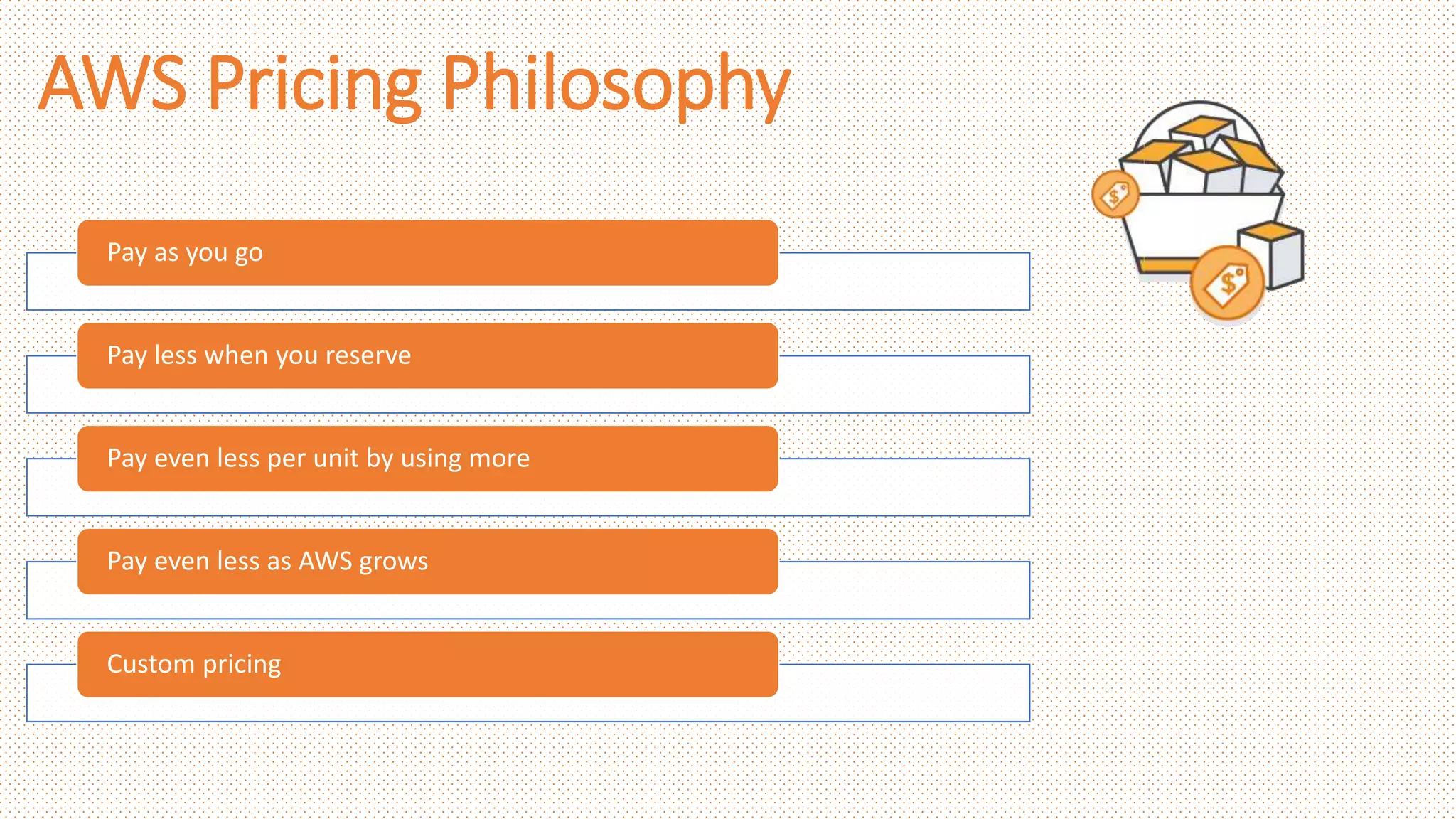 AWS Pricing Philosophy

Pay as you go

Pay less when you reserve

Pay even less per unit by using more

Pay even less as AWS grows

Custom pricing

$

$